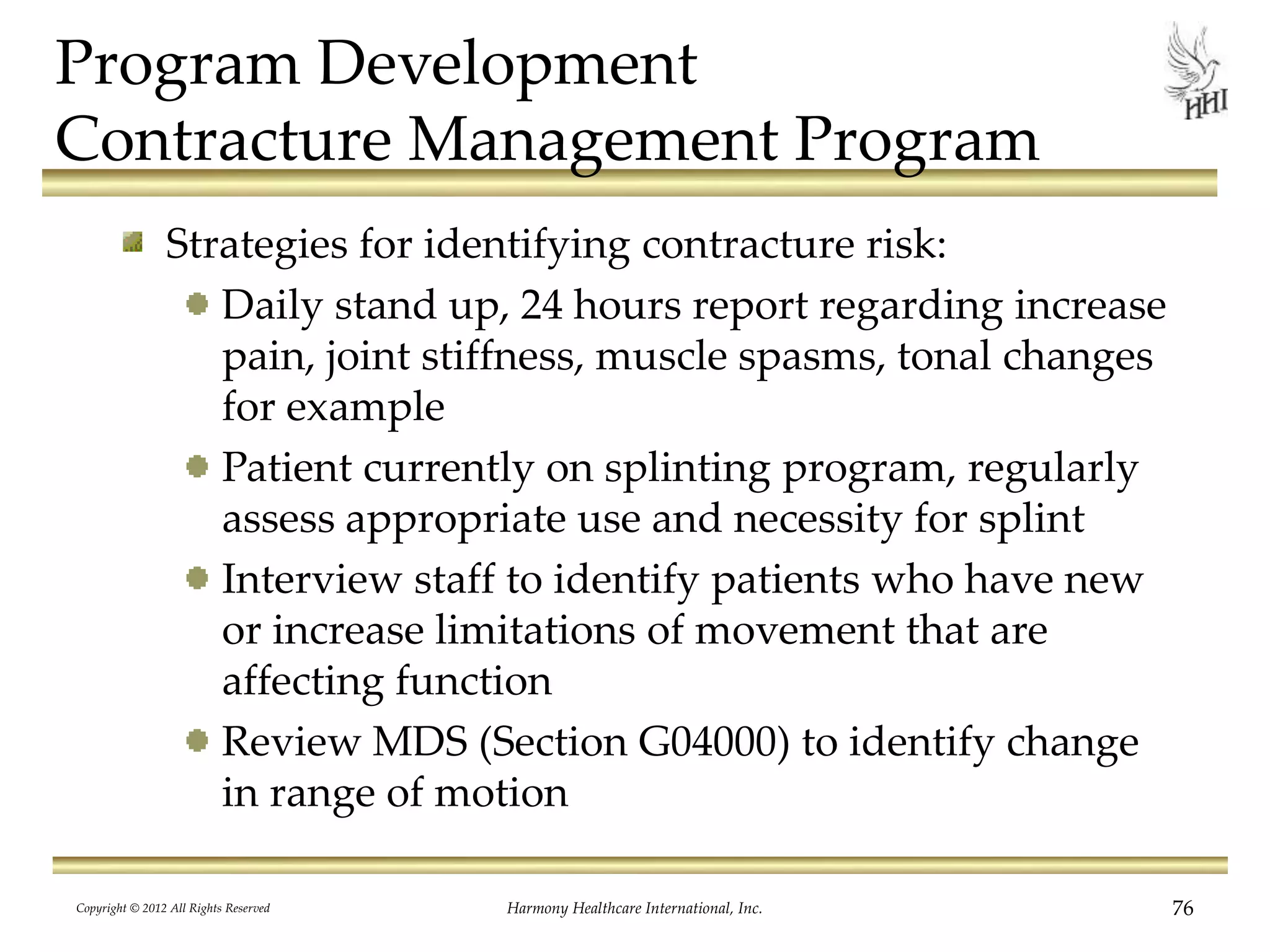 Program Development
Contracture Management Program

HHI

Strategies for identifying contracture risk:

Daily stand up, 24 hours report regarding increase pain, joint stiffness, muscle spasms, tonal changes for example

Patient currently on splinting program, regularly assess appropriate use and necessity for splint

Interview staff to identify patients who have new or increase limitations of movement that are affecting function

Review MDS (Section G04000) to identify change in range of motion

Copyright © 2012 All Rights Reserved

Harmony Healthcare International, Inc.

76